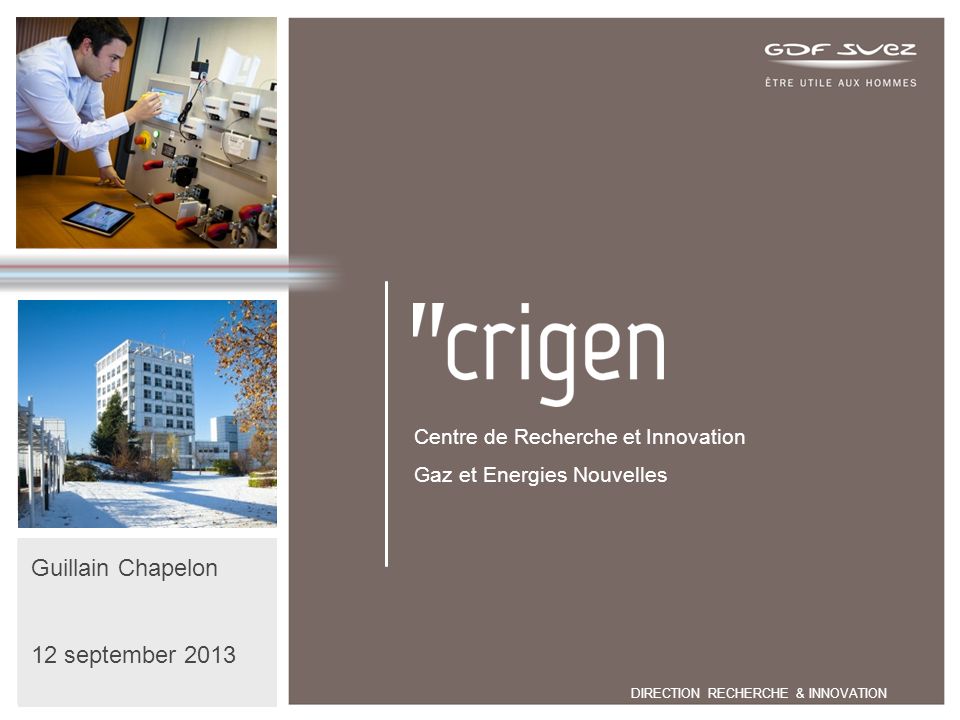 GDF SUEZ
ÊTRE UTILE AUX HOMMES

"crigen

Centre de Recherche et Innovation

Gaz et Energies Nouvelles

Guillain Chapelon

12 september 2013

DIRECTION RECHERCHE & INNOVATION